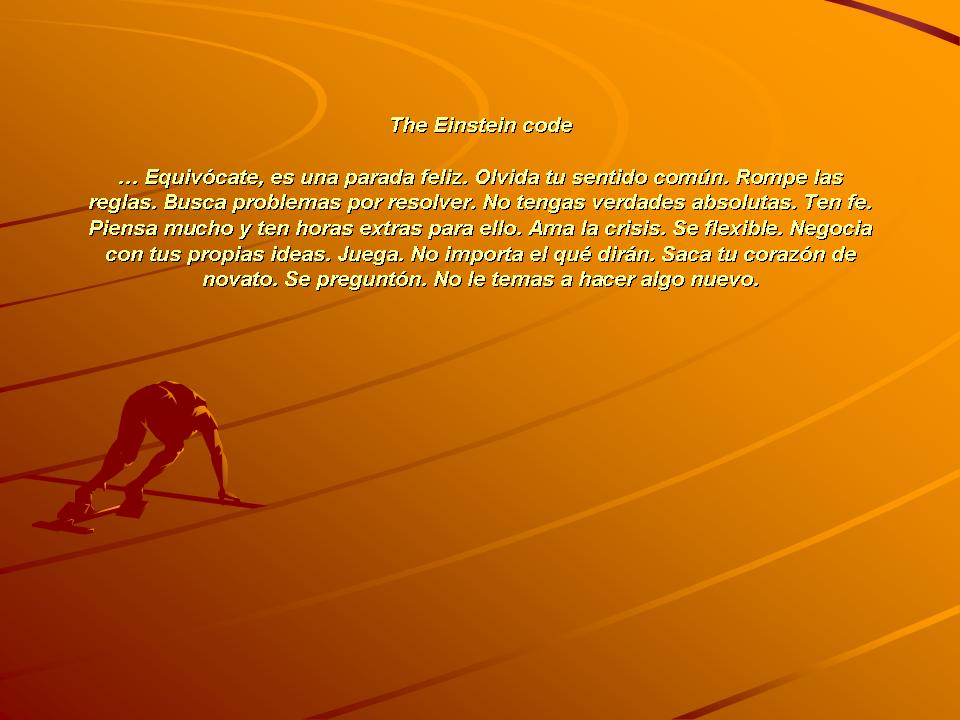 The Einstein code

… Equivócate, es una parada feliz. Olvida tu sentido común. Rompe las reglas. Busca problemas por resolver. No tengas verdades absolutas. Ten fe. Piensa mucho y ten horas extras para ello. Ama la crisis. Se flexible. Negocia con tus propias ideas. Juega. No importa el qué dirán. Saca tu corazón de novato. Se preguntón. No le temas a hacer algo nuevo.